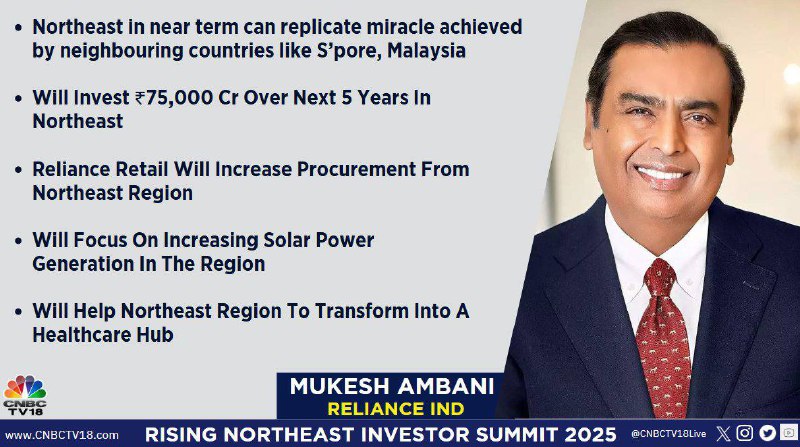 • Northeast in near term can replicate miracle achieved by neighbouring countries like S'pore, Malaysia

• Will Invest ₹75,000 Cr Over Next 5 Years In Northeast

• Reliance Retail Will Increase Procurement From Northeast Region

• Will Focus On Increasing Solar Power Generation In The Region

• Will Help Northeast Region To Transform Into A Healthcare Hub

CNBC TV18

MUKESH AMBANI
RELIANCE IND

www.CNBCTV18.com RISING NORTHEAST INVESTOR SUMMIT 2025 @CNBCTV18Live